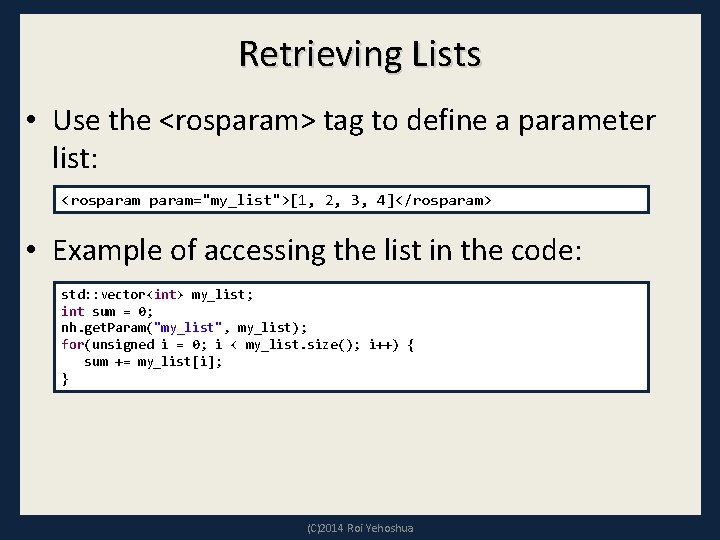 Retrieving Lists

• Use the <rosparam> tag to define a parameter list:

<rosparam param="my_list">[1, 2, 3, 4]</rosparam>

• Example of accessing the list in the code:

std::vector<int> my_list;
int sum = 0;
nh.getParam("my_list", my_list);
for(unsigned i = 0; i < my_list.size(); i++) {
   sum += my_list[i];
}

(C)2014 Roi Yehoshua